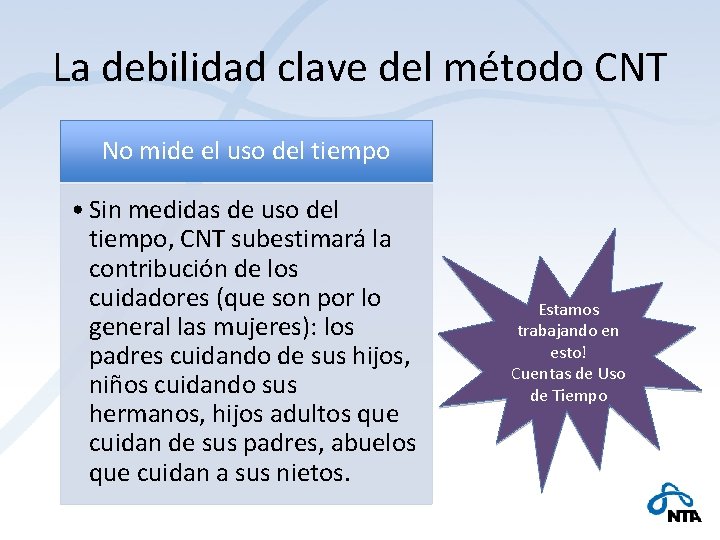 La debilidad clave del método CNT

No mide el uso del tiempo

• Sin medidas de uso del tiempo, CNT subestimará la contribución de los cuidadores (que son por lo general las mujeres): los padres cuidando de sus hijos, niños cuidando sus hermanos, hijos adultos que cuidan de sus padres, abuelos que cuidan a sus nietos.

Estamos trabajando en esto!
Cuentas de Uso de Tiempo

NTA